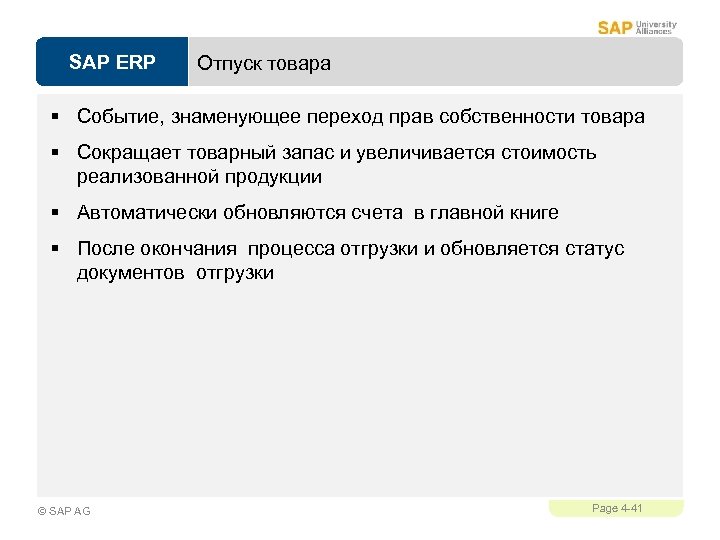 SAP University Alliances

SAP ERP

Отпуск товара

▪ Событие, знаменующее переход прав собственности товара

▪ Сокращает товарный запас и увеличивается стоимость реализованной продукции

▪ Автоматически обновляются счета в главной книге

▪ После окончания процесса отгрузки и обновляется статус документов отгрузки

© SAP AG

Page 4-41